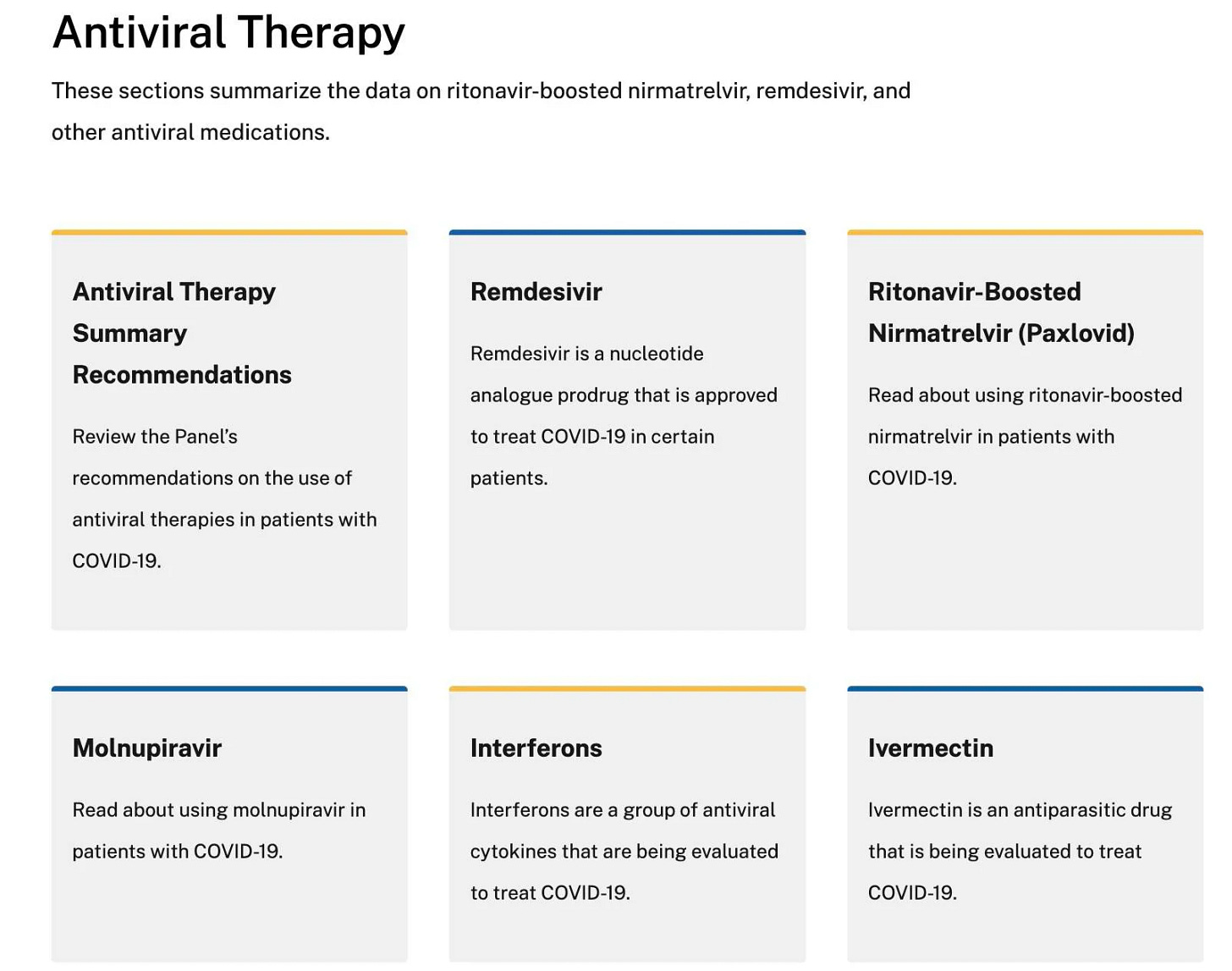 Antiviral Therapy

These sections summarize the data on ritonavir-boosted nirmatrelvir, remdesivir, and other antiviral medications.

Antiviral Therapy Summary Recommendations

Review the Panel's recommendations on the use of antiviral therapies in patients with COVID-19.

Remdesivir

Remdesivir is a nucleotide analogue prodrug that is approved to treat COVID-19 in certain patients.

Ritonavir-Boosted Nirmatrelvir (Paxlovid)

Read about using ritonavir-boosted nirmatrelvir in patients with COVID-19.

Molnupiravir

Read about using molnupiravir in patients with COVID-19.

Interferons

Interferons are a group of antiviral cytokines that are being evaluated to treat COVID-19.

Ivermectin

Ivermectin is an antiparasitic drug that is being evaluated to treat COVID-19.